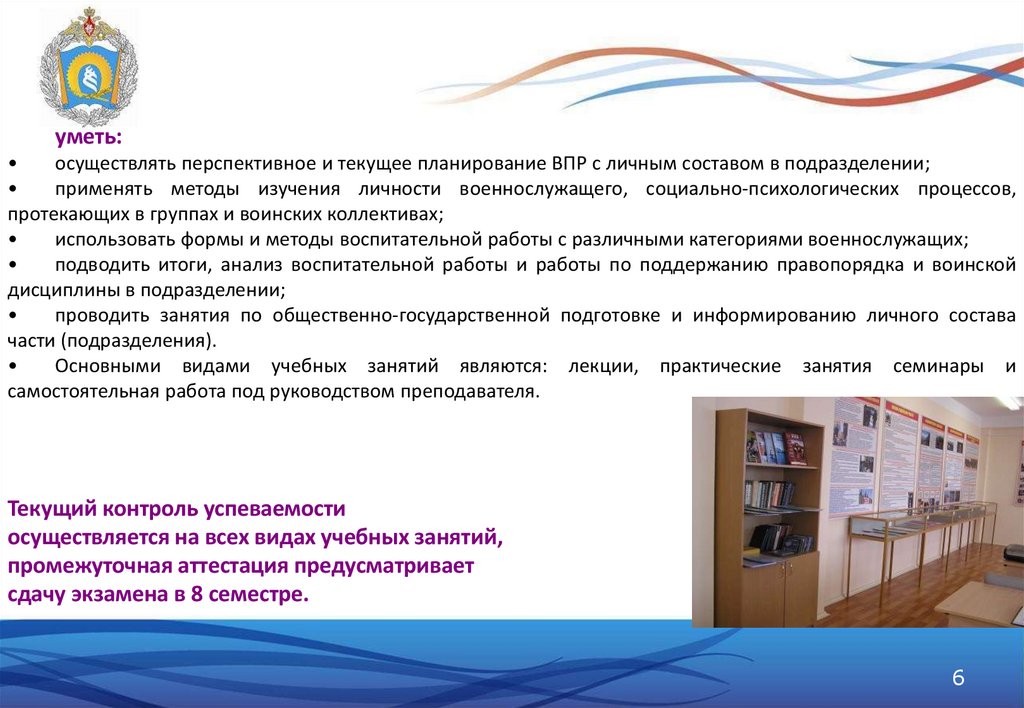 уметь:

• осуществлять перспективное и текущее планирование ВПР с личным составом в подразделении;

• применять методы изучения личности военнослужащего, социально-психологических процессов, протекающих в группах и воинских коллективах;

• использовать формы и методы воспитательной работы с различными категориями военнослужащих;

• подводить итоги, анализ воспитательной работы и работы по поддержанию правопорядка и воинской дисциплины в подразделении;

• проводить занятия по общественно-государственной подготовке и информированию личного состава части (подразделения).

• Основными видами учебных занятий являются: лекции, практические занятия семинары и самостоятельная работа под руководством преподавателя.

Текущий контроль успеваемости осуществляется на всех видах учебных занятий, промежуточная аттестация предусматривает сдачу экзамена в 8 семестре.

6